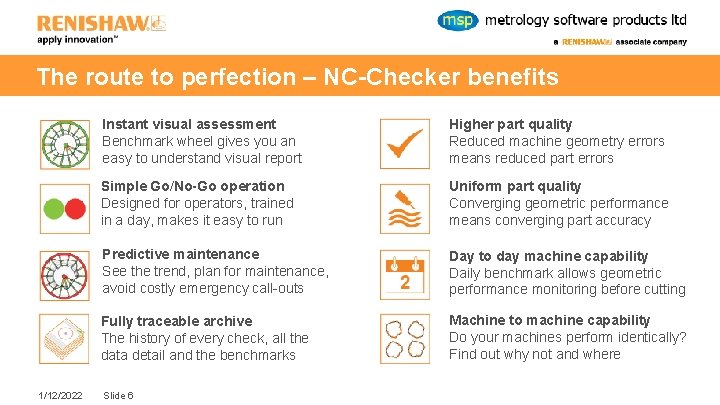 RENISHAW
apply innovation™

msp metrology software products ltd
a RENISHAW associate company

The route to perfection – NC-Checker benefits

Instant visual assessment
Benchmark wheel gives you an easy to understand visual report

Simple Go/No-Go operation
Designed for operators, trained in a day, makes it easy to run

Predictive maintenance
See the trend, plan for maintenance, avoid costly emergency call-outs

Fully traceable archive
The history of every check, all the data detail and the benchmarks

Higher part quality
Reduced machine geometry errors means reduced part errors

Uniform part quality
Converging geometric performance means converging part accuracy

2

Day to day machine capability
Daily benchmark allows geometric performance monitoring before cutting

Machine to machine capability
Do your machines perform identically? Find out why not and where

1/12/2022 Slide 6